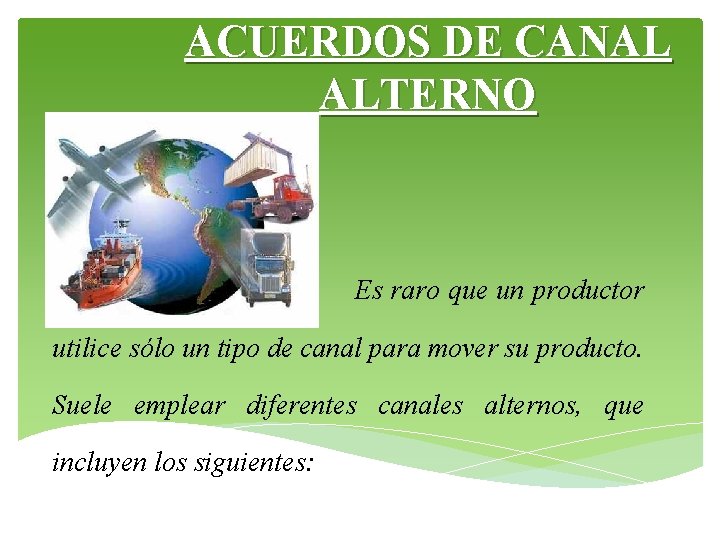 ACUERDOS DE CANAL ALTERNO

Es raro que un productor utilice sólo un tipo de canal para mover su producto. Suele emplear diferentes canales alternos, que incluyen los siguientes: